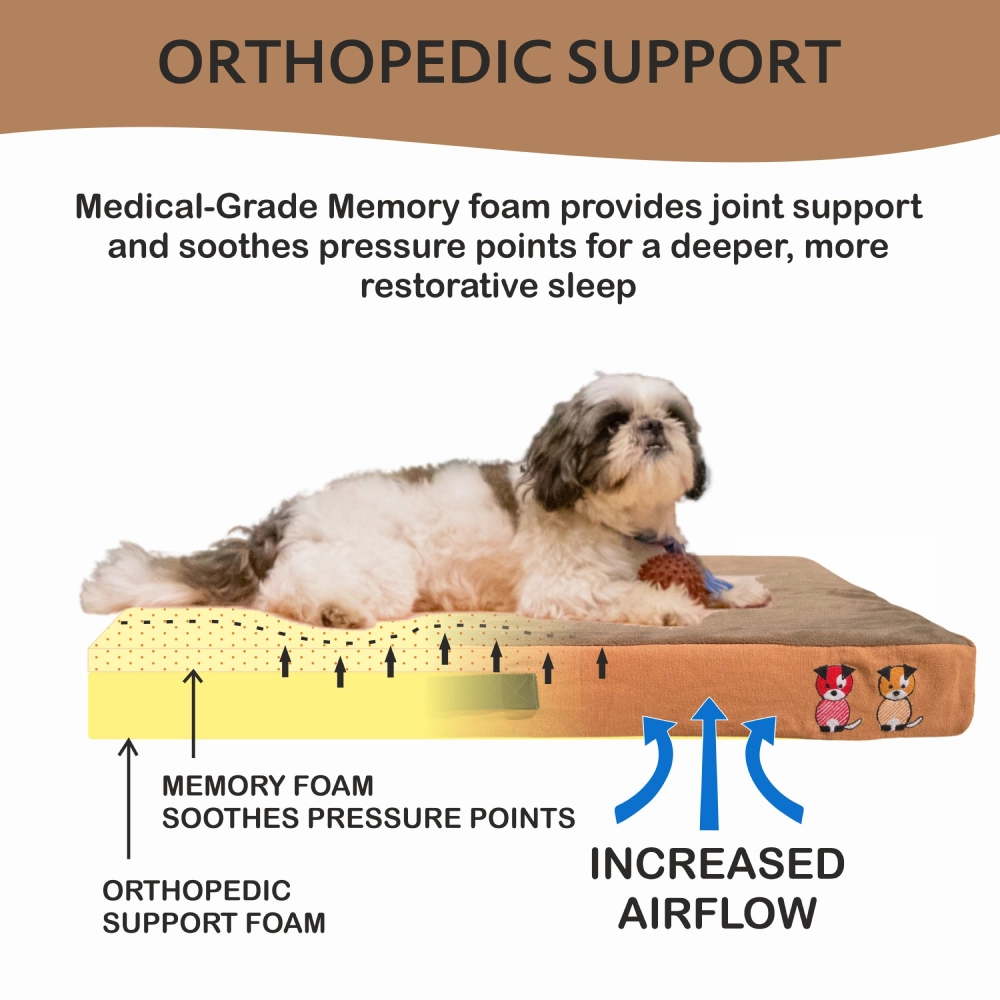 ORTHOPEDIC SUPPORT

Medical-Grade Memory foam provides joint support and soothes pressure points for a deeper, more restorative sleep

MEMORY FOAM
SOOTHES PRESSURE POINTS

ORTHOPEDIC
SUPPORT FOAM

INCREASED
AIRFLOW